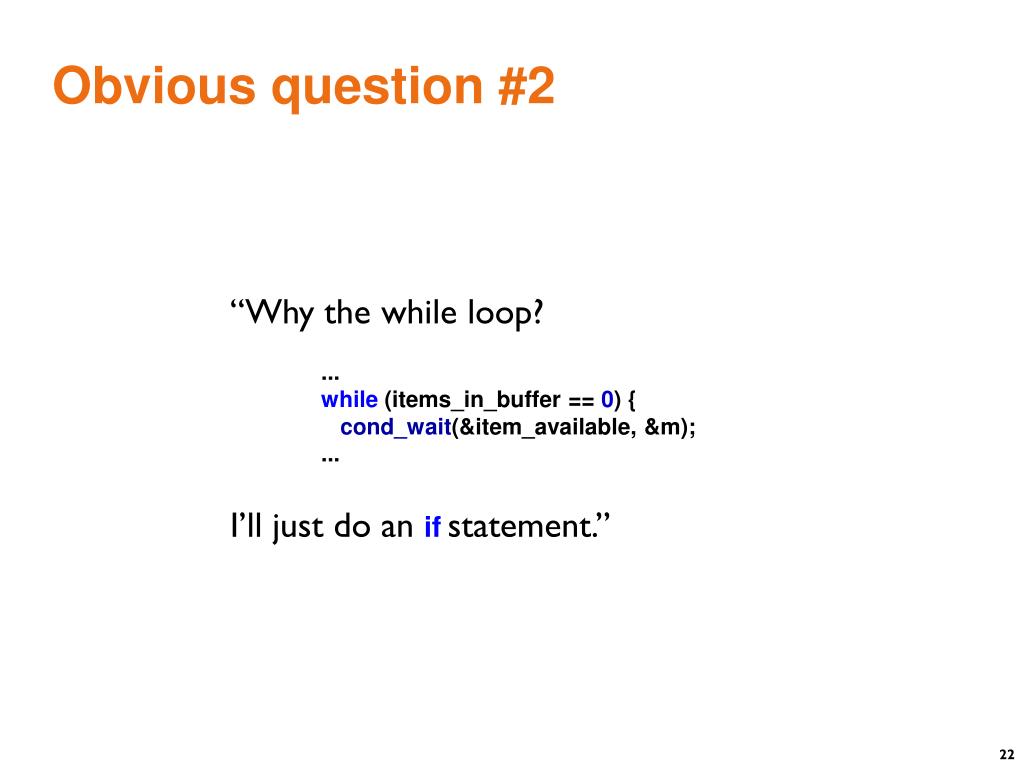 Obvious question #2

“Why the while loop?

...
while (items_in_buffer == 0) {
  cond_wait(&item_available, &m);
...

I’ll just do an if statement.”

22